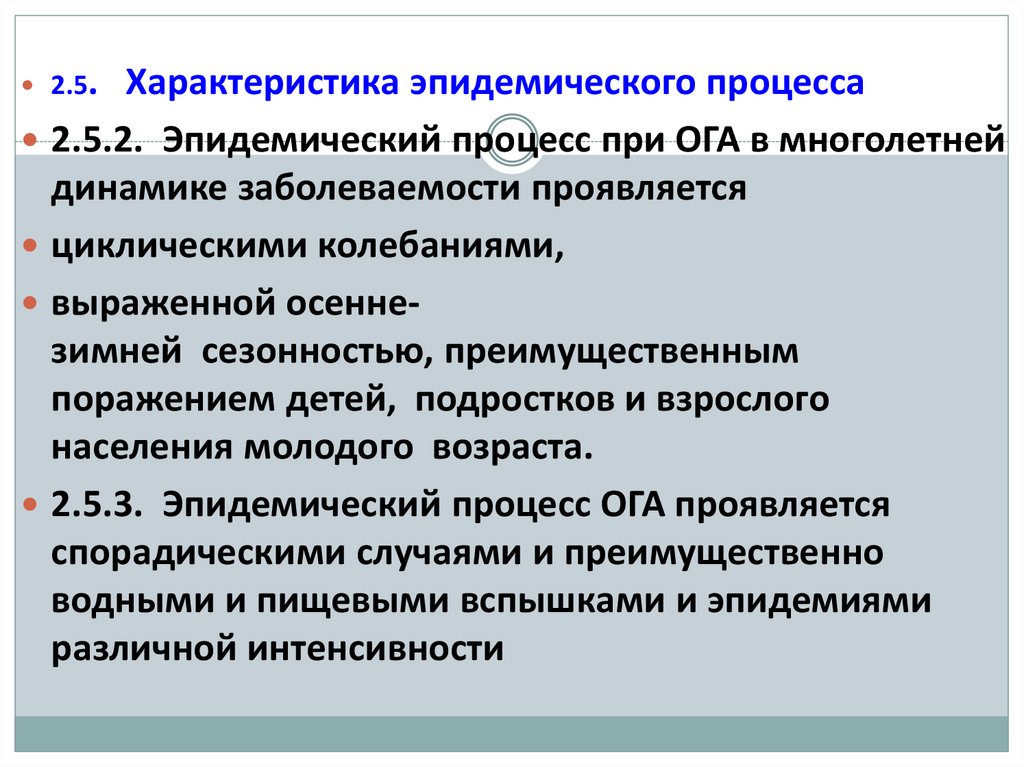 2.5. Характеристика эпидемического процесса

2.5.2. Эпидемический процесс при ОГА в многолетней динамике заболеваемости проявляется

циклическими колебаниями,

выраженной осенне-зимней сезонностью, преимущественным поражением детей, подростков и взрослого населения молодого возраста.

2.5.3. Эпидемический процесс ОГА проявляется спорадическими случаями и преимущественно водными и пищевыми вспышками и эпидемиями различной интенсивности